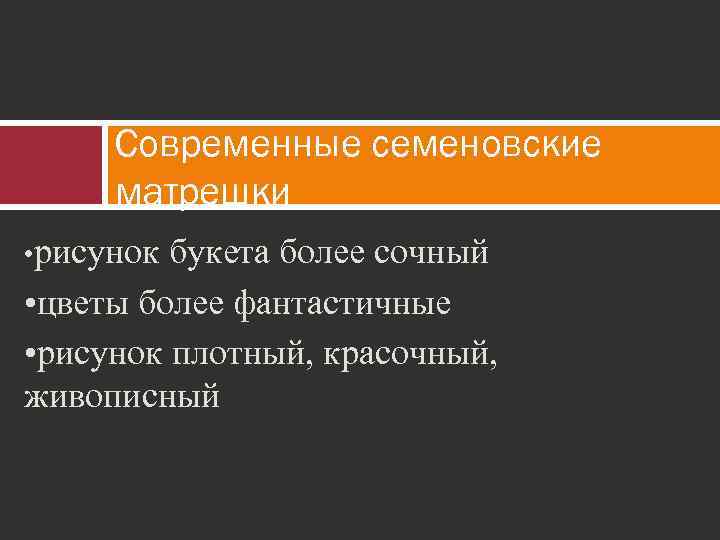 Современные семеновские матрешки

•рисунок букета более сочный
•цветы более фантастичные
•рисунок плотный, красочный, живописный